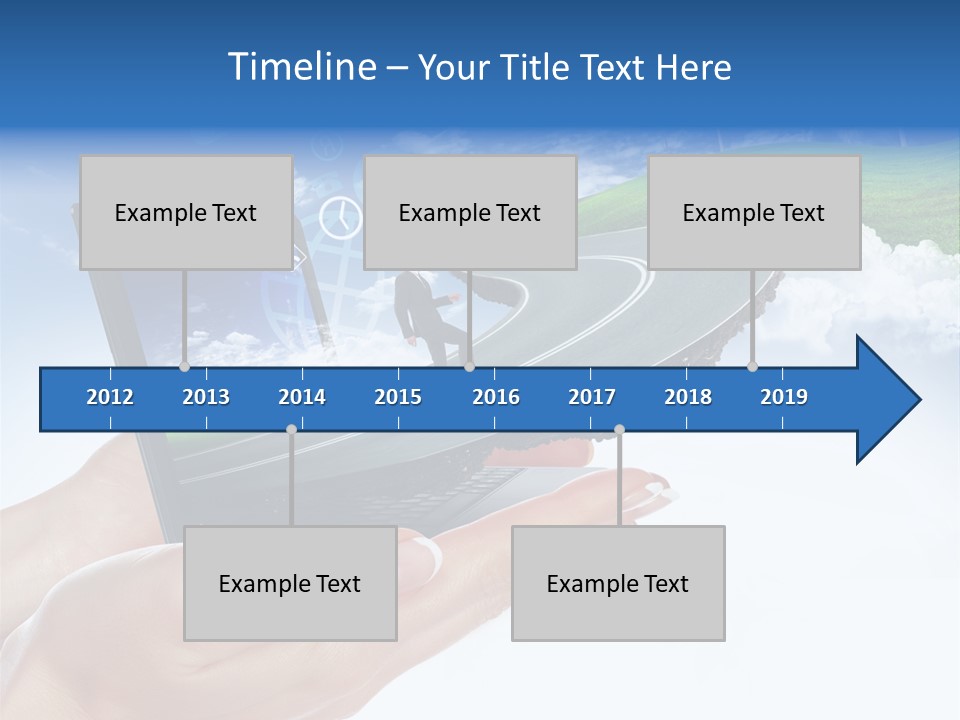 Timeline – Your Title Text Here

Example Text

Example Text

Example Text

2012 2013 2014 2015 2016 2017 2018 2019

Example Text

Example Text